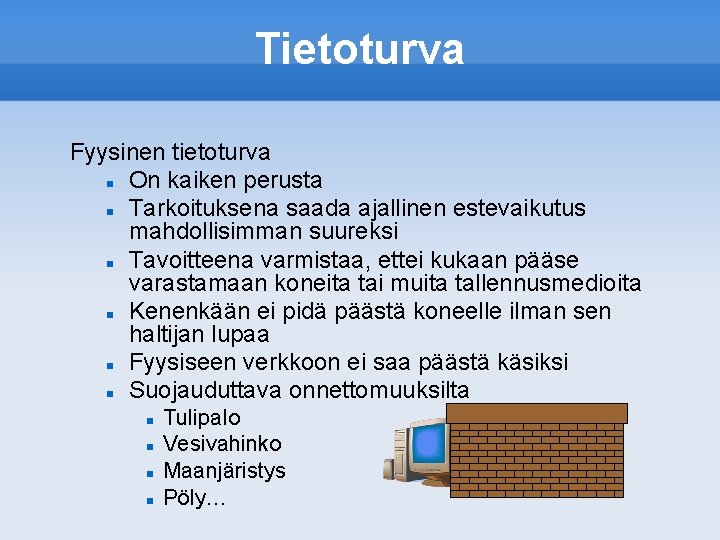 Tietoturva

Fyysinen tietoturva

- On kaiken perusta
- Tarkoituksena saada ajallinen estevaikutus mahdollisimman suureksi
- Tavoitteena varmistaa, ettei kukaan pääse varastamaan koneita tai muita tallennusmedioita
- Kenenkään ei pidä päästä koneelle ilman sen haltijan lupaa
- Fyysiseen verkkoon ei saa päästä käsiksi
- Suojauduttava onnettomuuksilta
  - Tulipalo
  - Vesivahinko
  - Maanjäristys
  - Pöly…